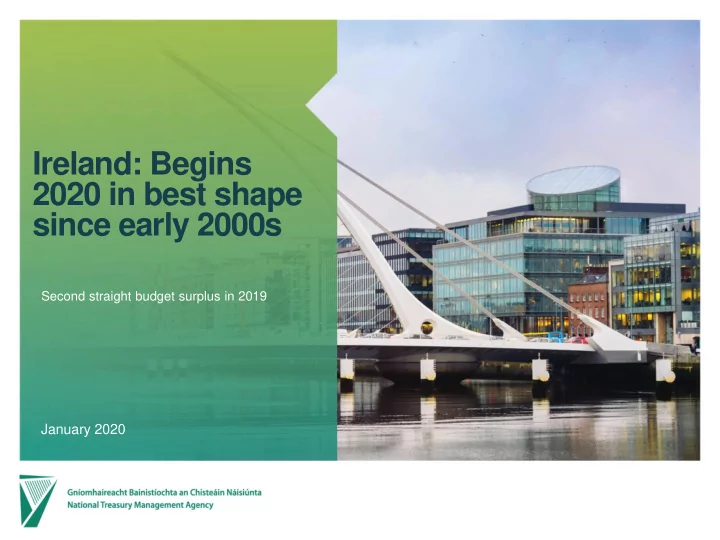 Ireland: Begins 2020 in best shape since early 2000s

Second straight budget surplus in 2019

January 2020

Gníomhaireacht Bainistíochta an Chisteáin Náisiúnta
National Treasury Management Agency